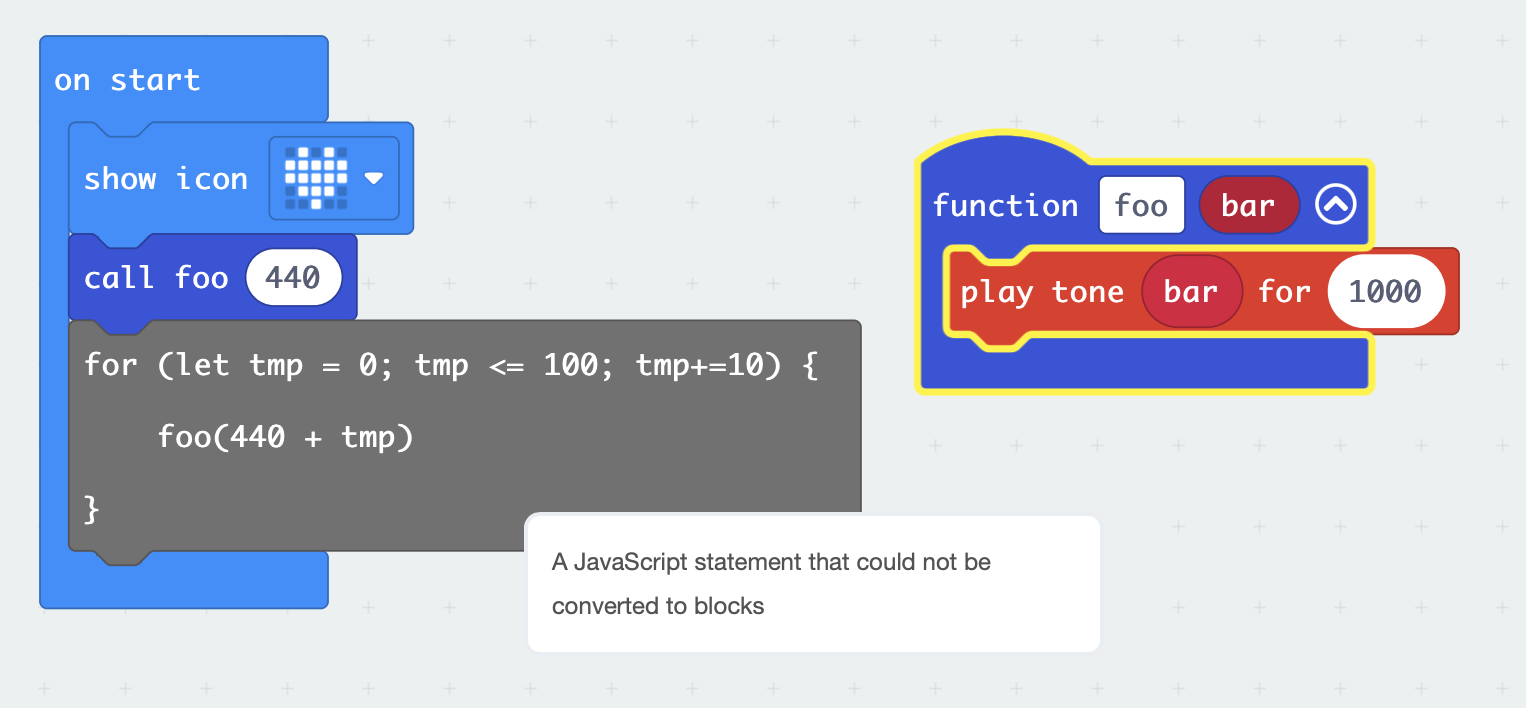 on start

show icon

call foo 440

for (let tmp = 0; tmp <= 100; tmp+=10) {

foo(440 + tmp)

}

A JavaScript statement that could not be converted to blocks

function foo bar

play tone bar for 1000